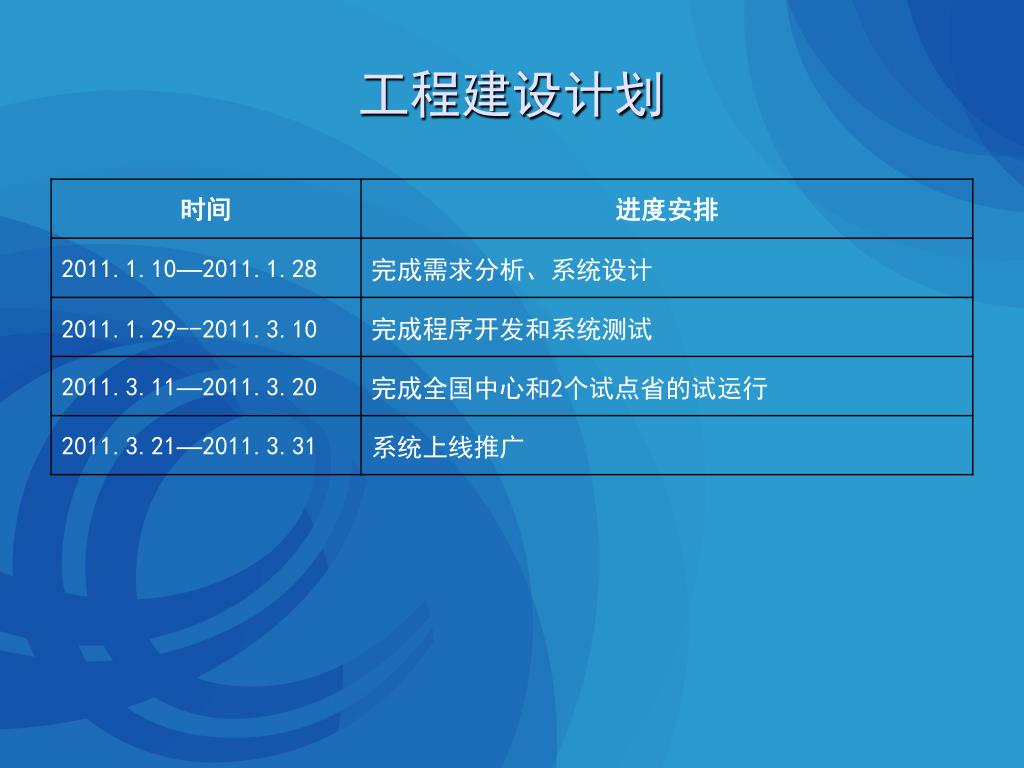 工程建设计划

| 时间 | 进度安排 |
|---|---|
| 2011.1.10—2011.1.28 | 完成需求分析、系统设计 |
| 2011.1.29--2011.3.10 | 完成程序开发和系统测试 |
| 2011.3.11—2011.3.20 | 完成全国中心和2个试点省的试运行 |
| 2011.3.21—2011.3.31 | 系统上线推广 |